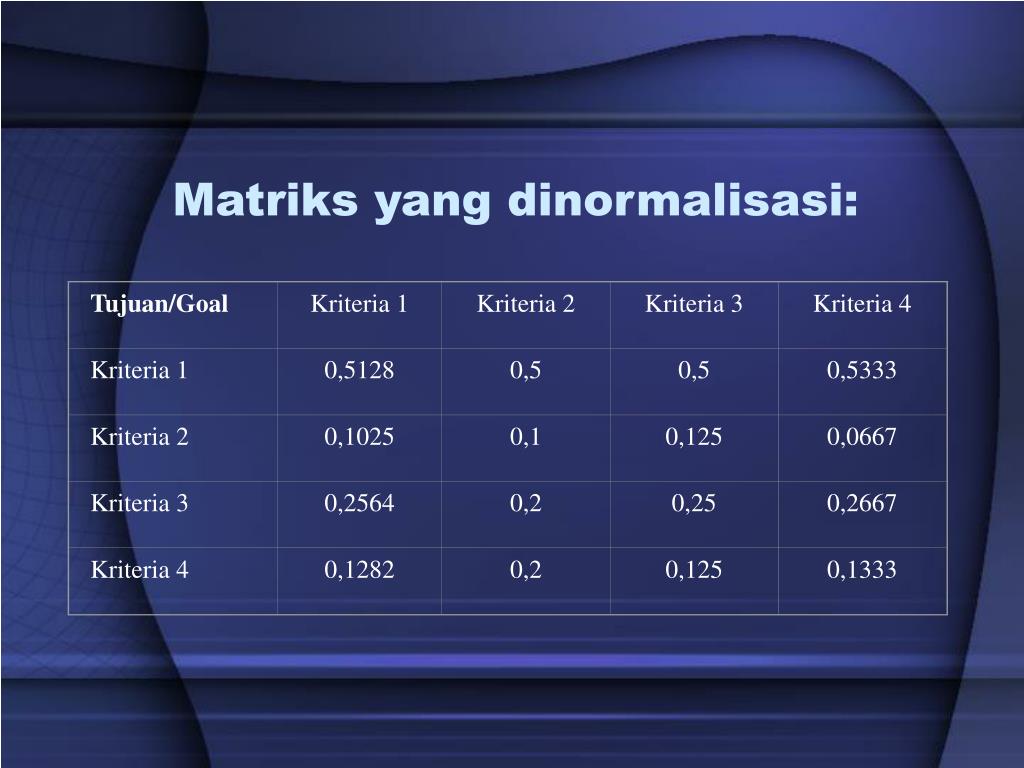 Matriks yang dinormalisasi:

| Tujuan/Goal | Kriteria 1 | Kriteria 2 | Kriteria 3 | Kriteria 4 |
|---|---|---|---|---|
| Kriteria 1 | 0,5128 | 0,5 | 0,5 | 0,5333 |
| Kriteria 2 | 0,1025 | 0,1 | 0,125 | 0,0667 |
| Kriteria 3 | 0,2564 | 0,2 | 0,25 | 0,2667 |
| Kriteria 4 | 0,1282 | 0,2 | 0,125 | 0,1333 |